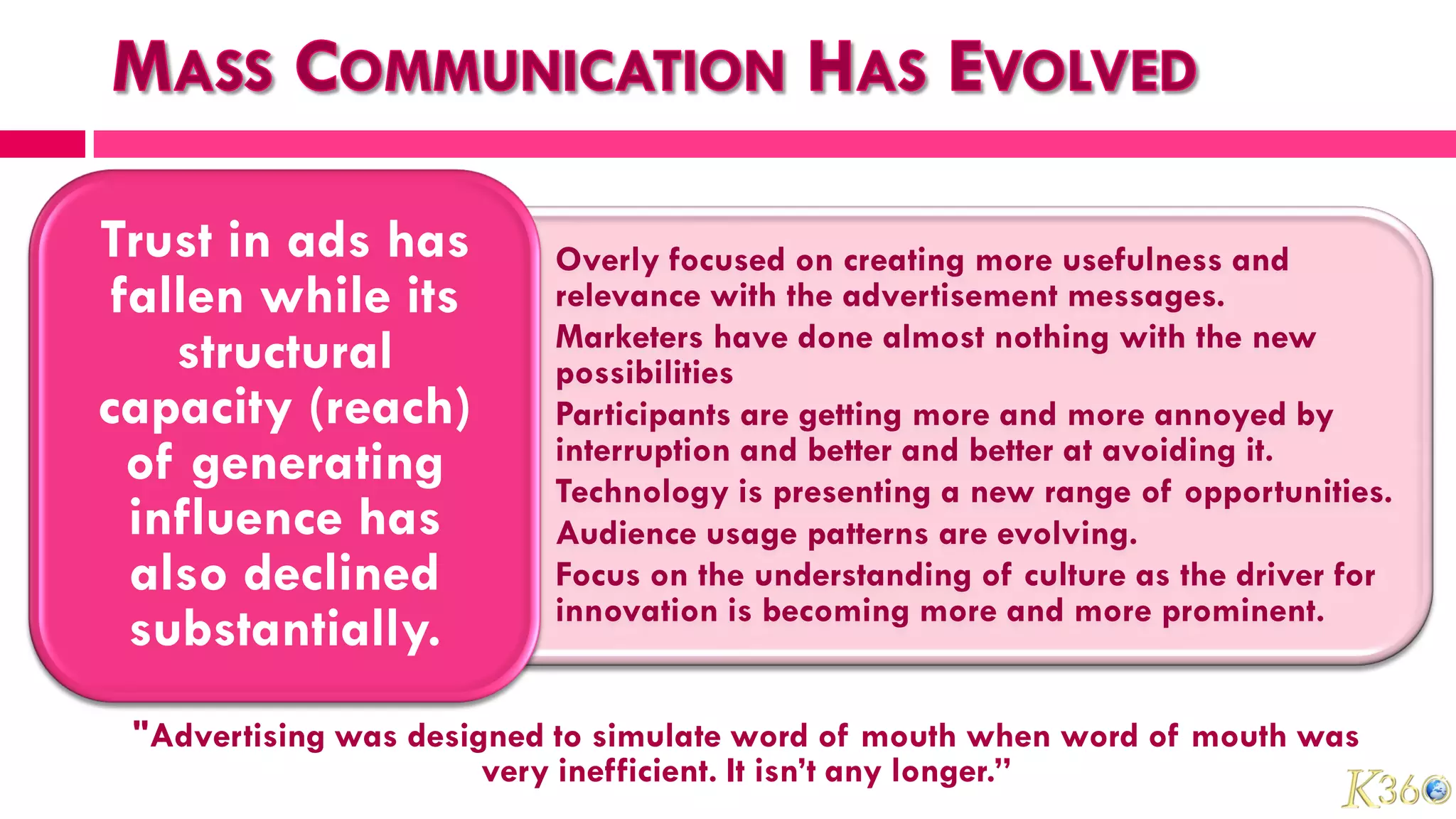 MASS COMMUNICATION HAS EVOLVED

Trust in ads has fallen while its structural capacity (reach) of generating influence has also declined substantially.

Overly focused on creating more usefulness and relevance with the advertisement messages.

Marketers have done almost nothing with the new possibilities

Participants are getting more and more annoyed by interruption and better and better at avoiding it.

Technology is presenting a new range of opportunities.

Audience usage patterns are evolving.

Focus on the understanding of culture as the driver for innovation is becoming more and more prominent.

"Advertising was designed to simulate word of mouth when word of mouth was very inefficient. It isn't any longer."

K360